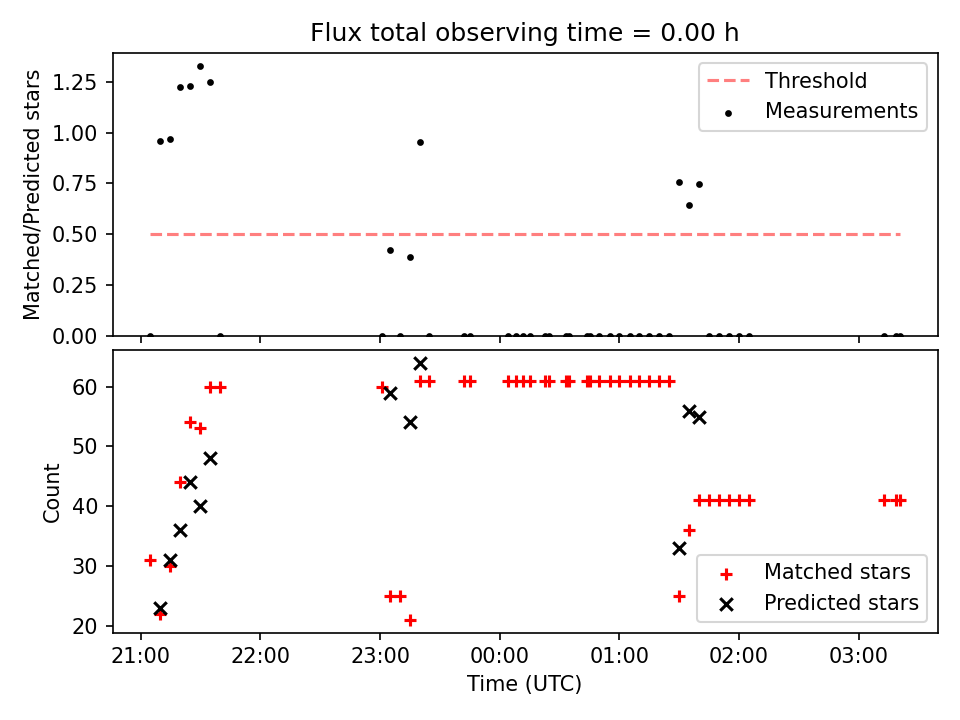 Flux total observing time = 0.00 h

Matched/Predicted stars

1.25
1.00
0.75
0.50
0.25
0.00

Threshold
Measurements

Count

60
50
40
30
20

Matched stars
Predicted stars

21:00
22:00
23:00
00:00
01:00
02:00
03:00

Time (UTC)